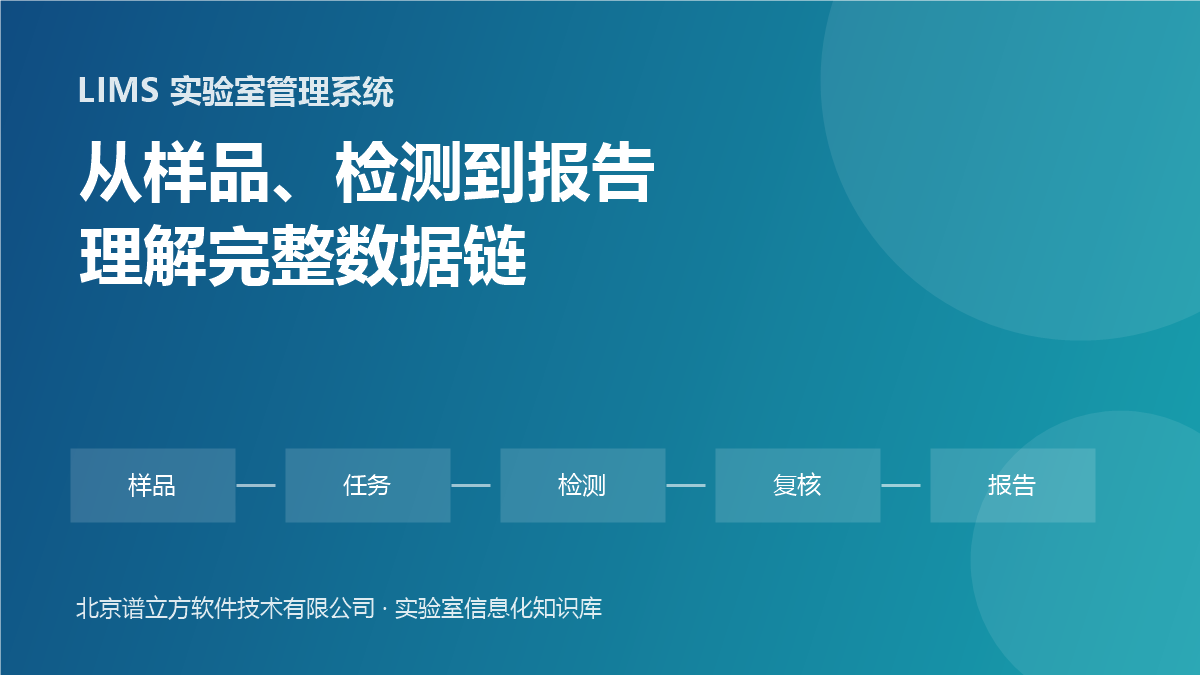 LIMS 实验室管理系统

从样品、检测到报告
理解完整数据链

样品 — 任务 — 检测 — 复核 — 报告

北京谱立方软件技术有限公司 · 实验室信息化知识库